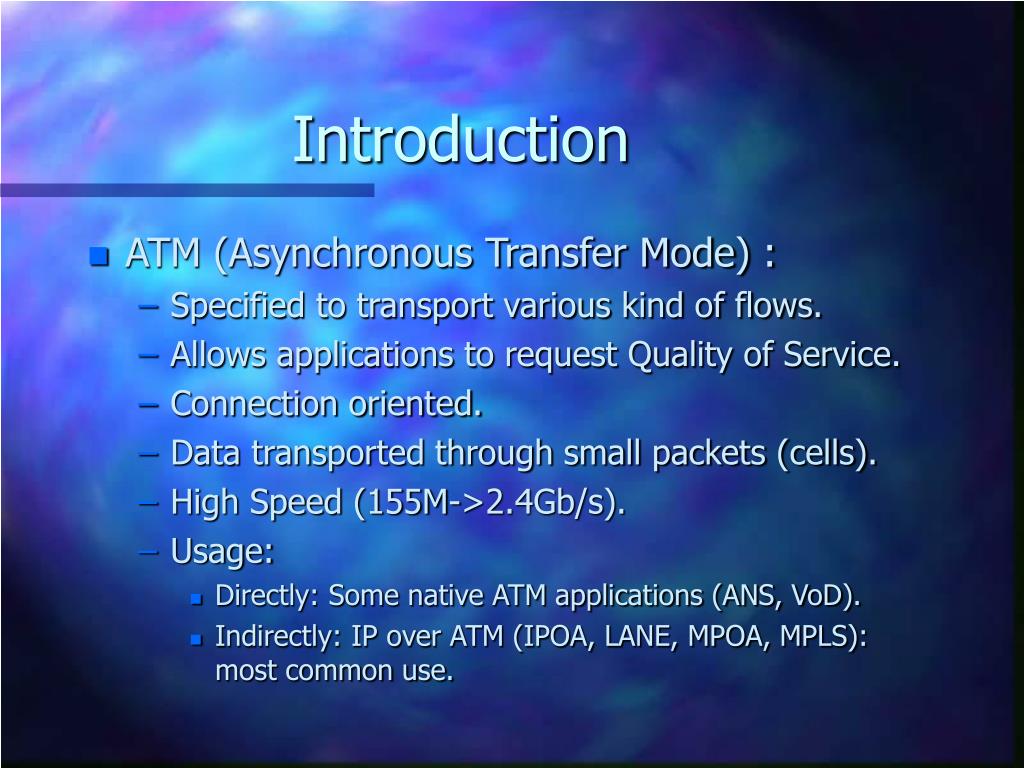 Introduction

ATM (Asynchronous Transfer Mode) :
– Specified to transport various kind of flows.
– Allows applications to request Quality of Service.
– Connection oriented.
– Data transported through small packets (cells).
– High Speed (155M->2.4Gb/s).
– Usage:
Directly: Some native ATM applications (ANS, VoD).
Indirectly: IP over ATM (IPOA, LANE, MPOA, MPLS): most common use.